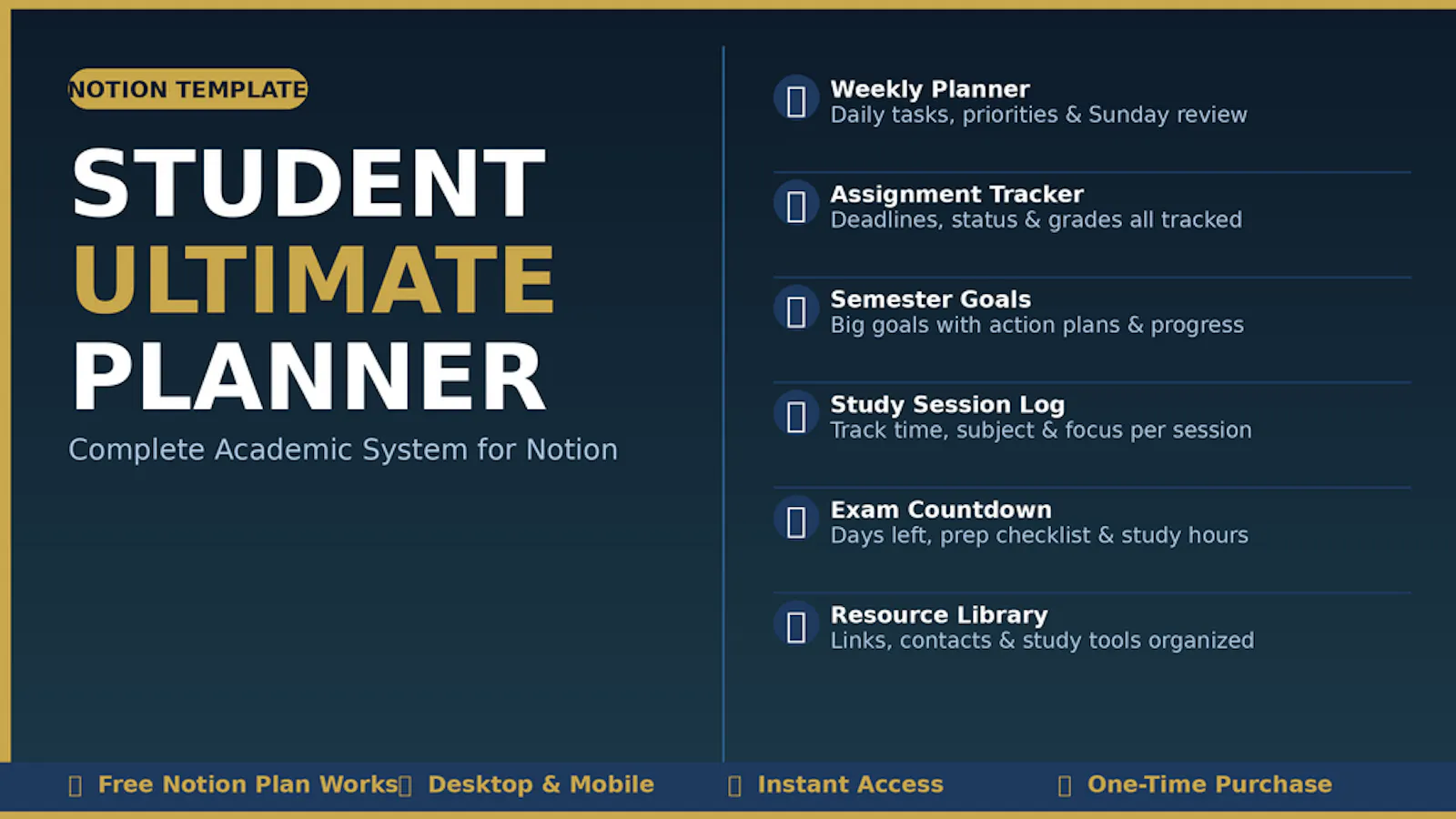 NOTION TEMPLATE

STUDENT
ULTIMATE
PLANNER

Complete Academic System for Notion

Weekly Planner
Daily tasks, priorities & Sunday review

Assignment Tracker
Deadlines, status & grades all tracked

Semester Goals
Big goals with action plans & progress

Study Session Log
Track time, subject & focus per session

Exam Countdown
Days left, prep checklist & study hours

Resource Library
Links, contacts & study tools organized

Free Notion Plan Works Desktop & Mobile Instant Access One-Time Purchase